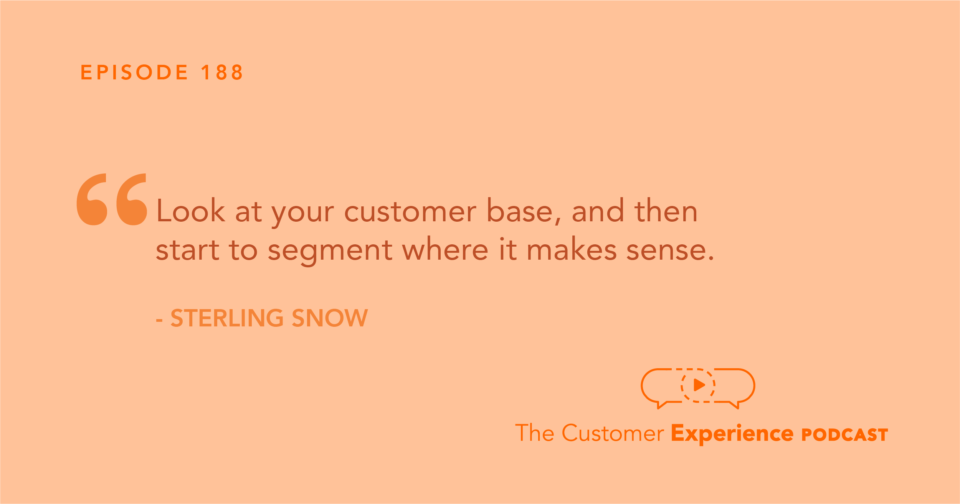 EPISODE 188

“Look at your customer base, and then start to segment where it makes sense.

- STERLING SNOW

The Customer Experience PODCAST